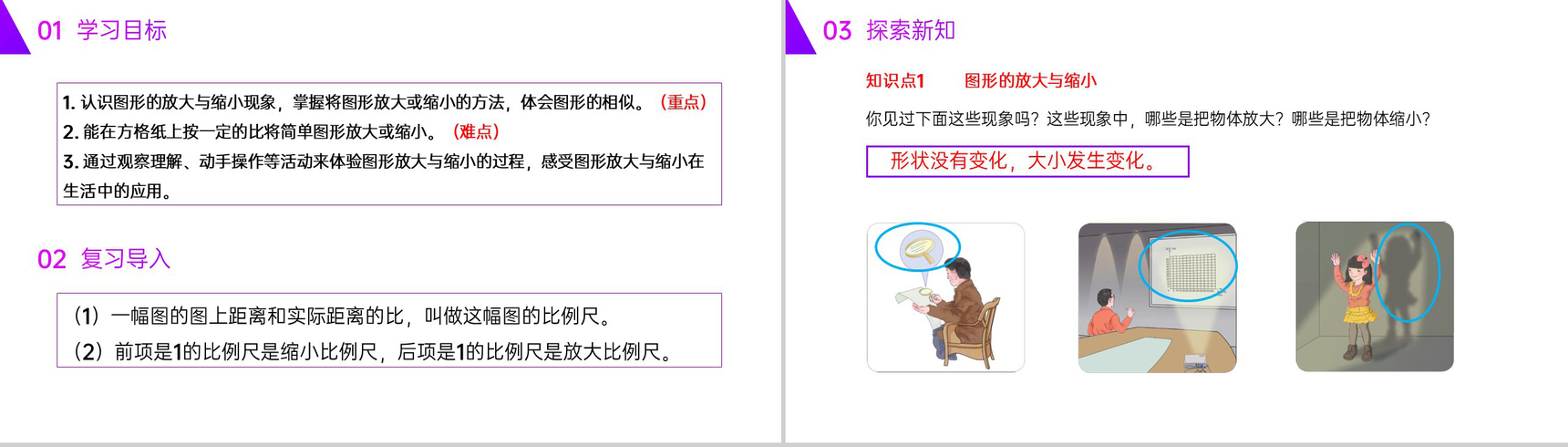 01 学习目标

1. 认识图形的放大与缩小现象，掌握将图形放大或缩小的方法，体会图形的相似。（重点）
2. 能在方格纸上按一定的比将简单图形放大或缩小。（难点）
3. 通过观察理解、动手操作等活动来体验图形放大与缩小的过程，感受图形放大与缩小在生活中的应用。

02 复习导入

（1）一幅图的图上距离和实际距离的比，叫做这幅图的比例尺。
（2）前项是1的比例尺是缩小比例尺，后项是1的比例尺是放大比例尺。

03 探索新知

知识点1 图形的放大与缩小

你见过下面这些现象吗？这些现象中，哪些是把物体放大？哪些是把物体缩小？

形状没有变化，大小发生变化。